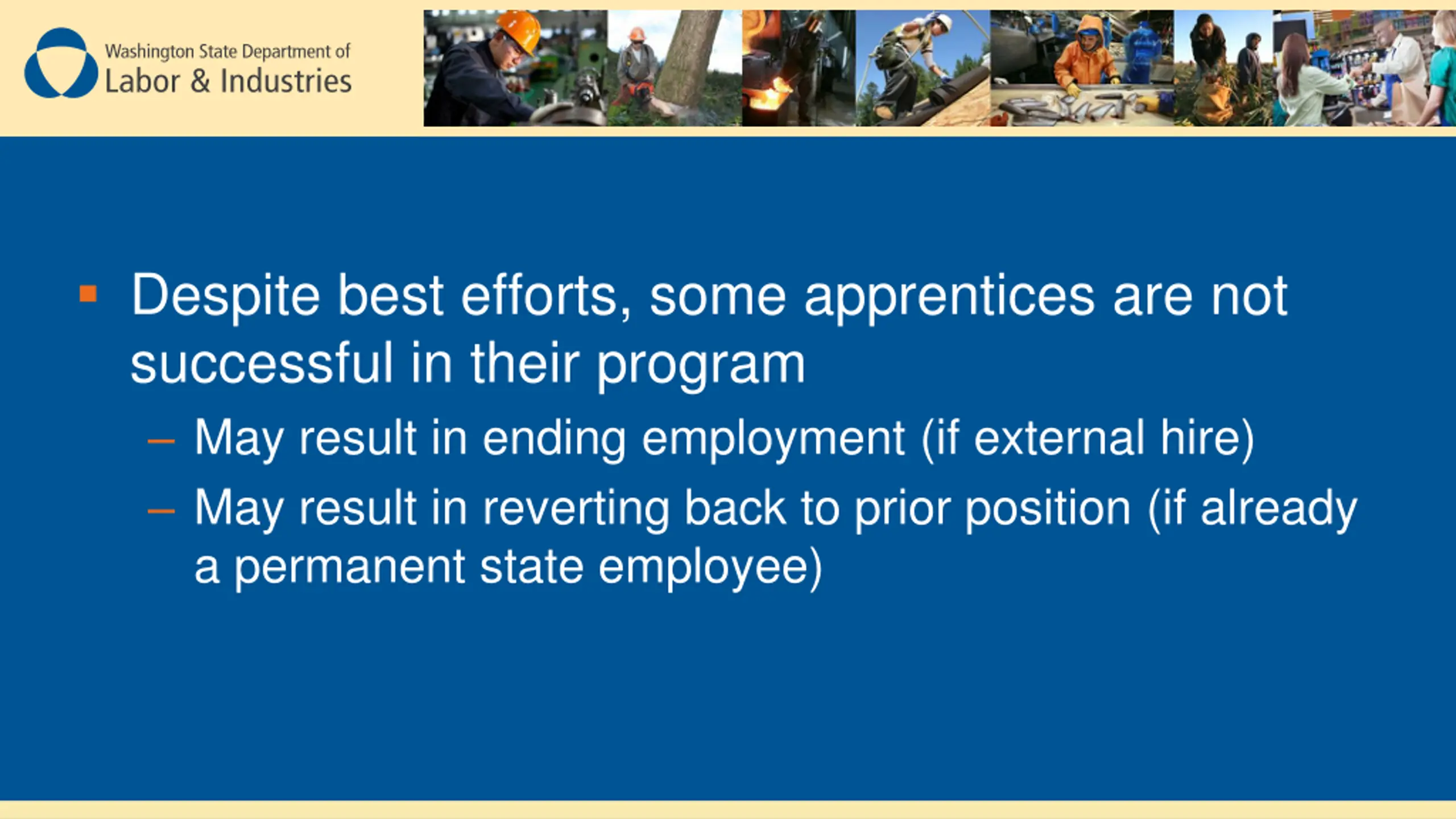 Washington State Department of
Labor & Industries

▪ Despite best efforts, some apprentices are not successful in their program
– May result in ending employment (if external hire)
– May result in reverting back to prior position (if already a permanent state employee)